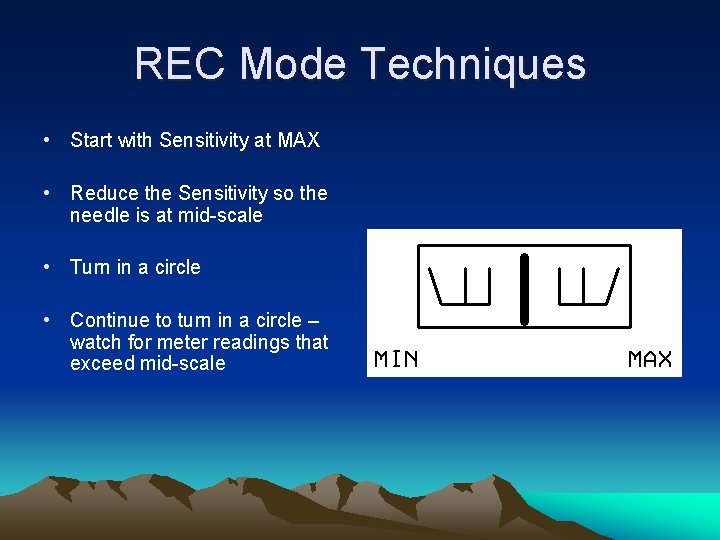 REC Mode Techniques

• Start with Sensitivity at MAX

• Reduce the Sensitivity so the needle is at mid-scale

• Turn in a circle

• Continue to turn in a circle – watch for meter readings that exceed mid-scale

MIN

MAX